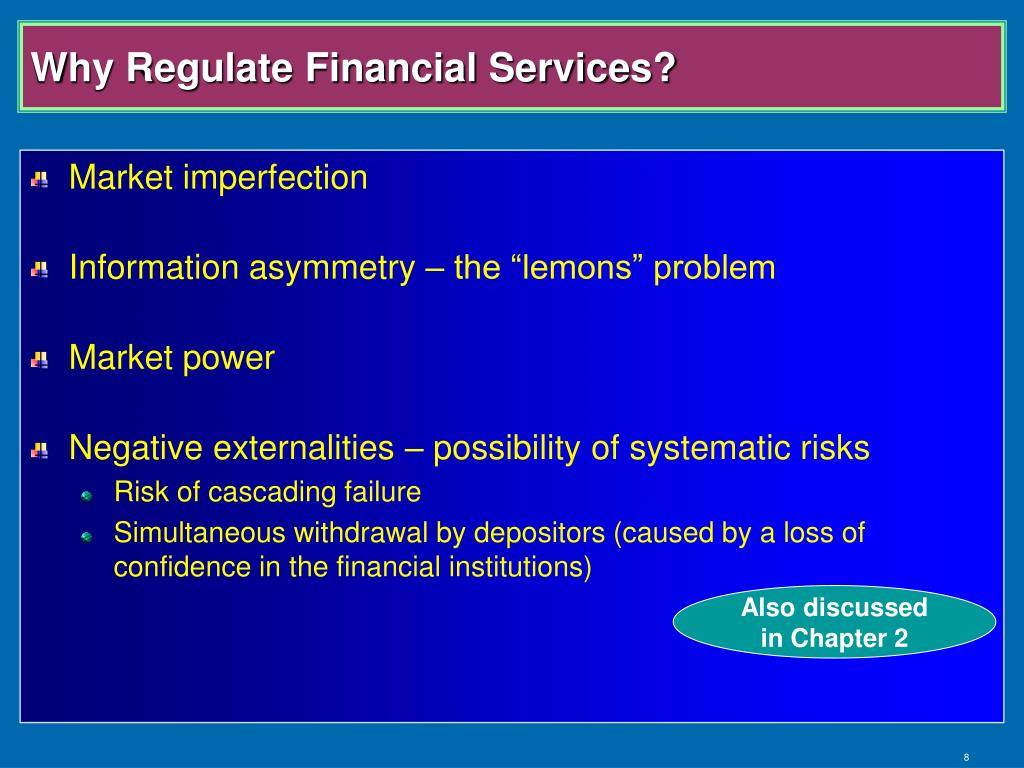 Why Regulate Financial Services?

Market imperfection

Information asymmetry – the “lemons” problem

Market power

Negative externalities – possibility of systematic risks

Risk of cascading failure

Simultaneous withdrawal by depositors (caused by a loss of confidence in the financial institutions)

Also discussed in Chapter 2

8